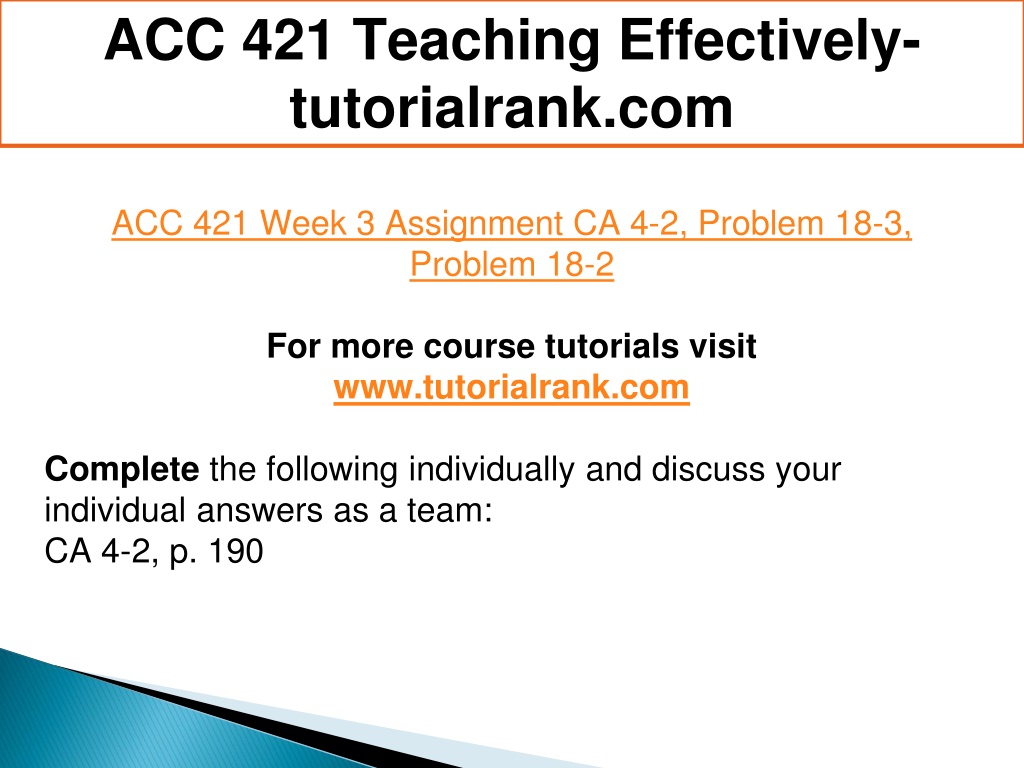 ACC 421 Teaching Effectively-tutorialrank.com

ACC 421 Week 3 Assignment CA 4-2, Problem 18-3, Problem 18-2

For more course tutorials visit
www.tutorialrank.com

Complete the following individually and discuss your individual answers as a team:
CA 4-2, p. 190